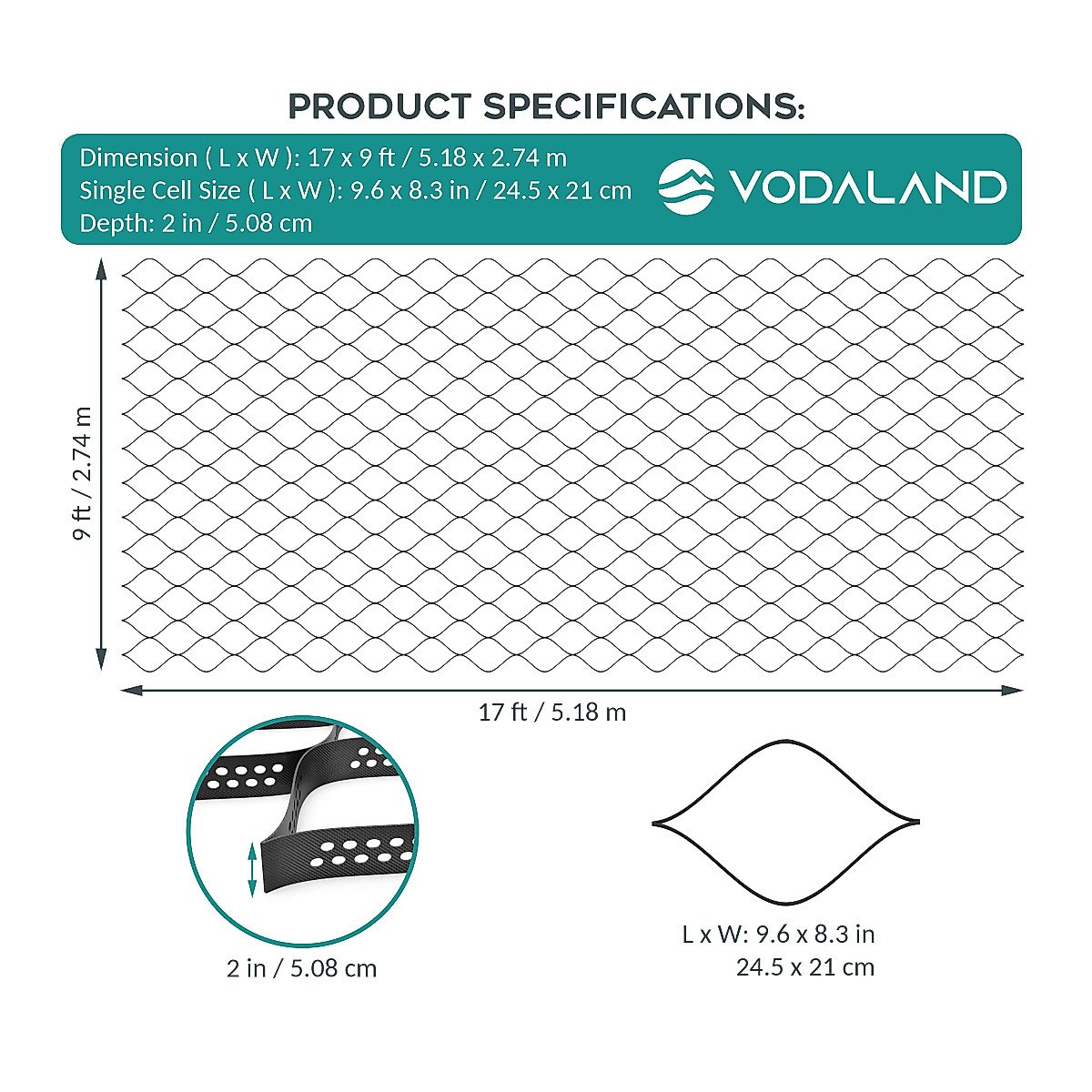 PRODUCT SPECIFICATIONS:

Dimension ( L x W ): 17 x 9 ft / 5.18 x 2.74 m
Single Cell Size ( L x W ): 9.6 x 8.3 in / 24.5 x 21 cm
Depth: 2 in / 5.08 cm

VODALAND

9 ft / 2.74 m

17 ft / 5.18 m

2 in / 5.08 cm

L x W: 9.6 x 8.3 in
24.5 x 21 cm